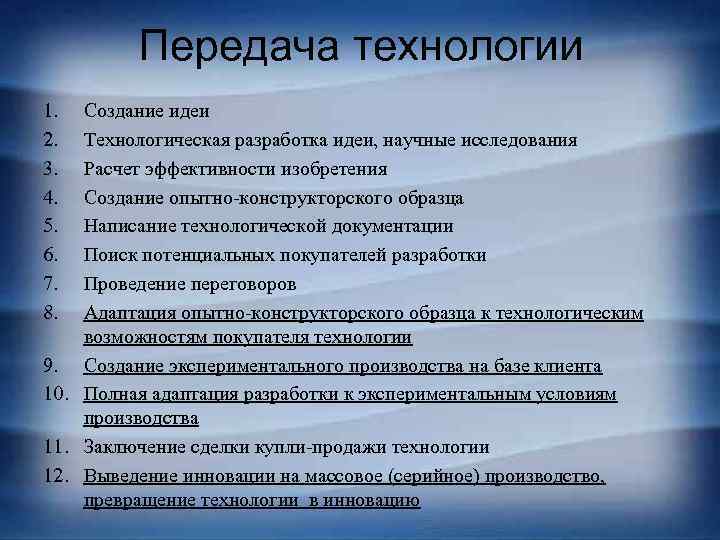 Передача технологии

1. Создание идеи
2. Технологическая разработка идеи, научные исследования
3. Расчет эффективности изобретения
4. Создание опытно-конструкторского образца
5. Написание технологической документации
6. Поиск потенциальных покупателей разработки
7. Проведение переговоров
8. Адаптация опытно-конструкторского образца к технологическим возможностям покупателя технологии
9. Создание экспериментального производства на базе клиента
10. Полная адаптация разработки к экспериментальным условиям производства
11. Заключение сделки купли-продажи технологии
12. Выведение инновации на массовое (серийное) производство, превращение технологии в инновацию